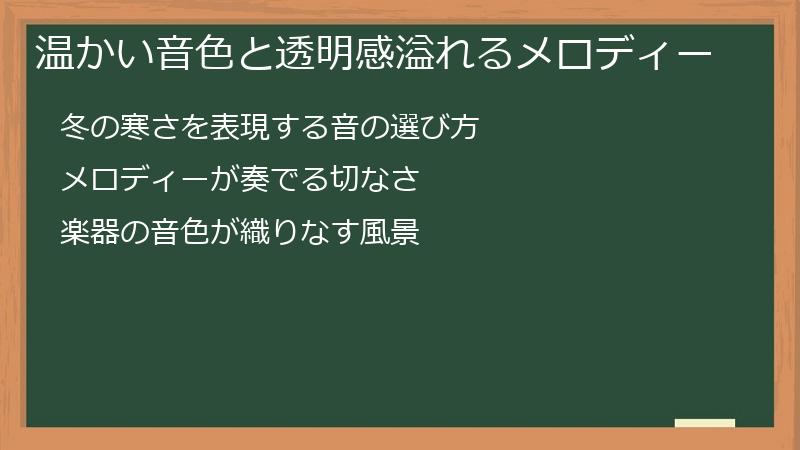 温かい音色と透明感溢れるメロディー

冬の寒さを表現する音の選び方

メロディーが奏でる切なさ

楽器の音色が織りなす風景